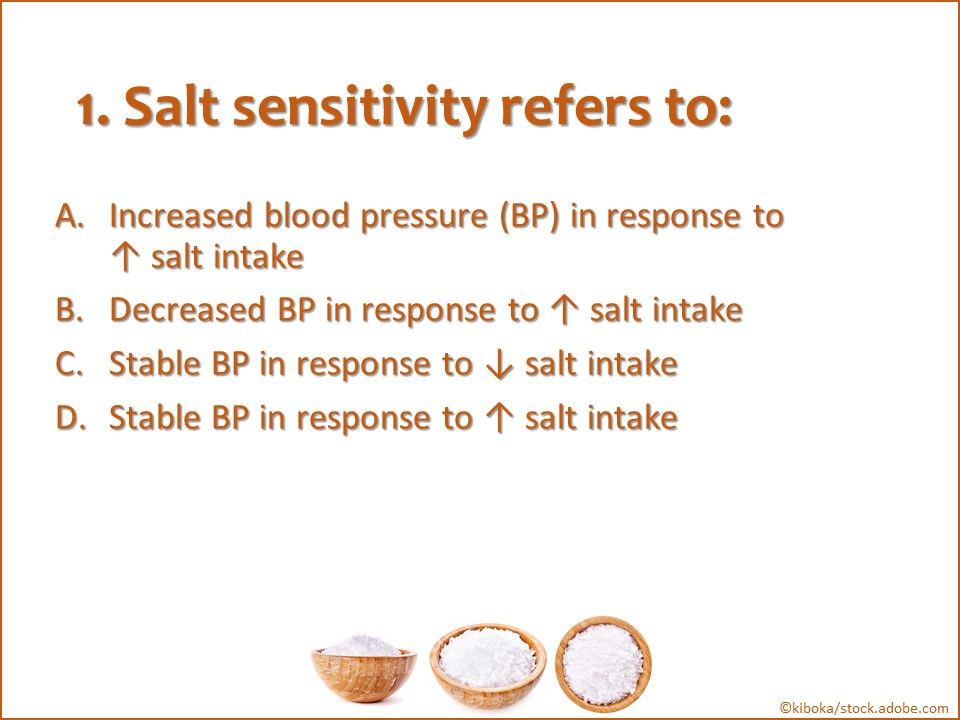 1. Salt sensitivity refers to:

A. Increased blood pressure (BP) in response to ↑ salt intake

B. Decreased BP in response to ↑ salt intake

C. Stable BP in response to ↓ salt intake

D. Stable BP in response to ↑ salt intake

©kiboka/stock.adobe.com